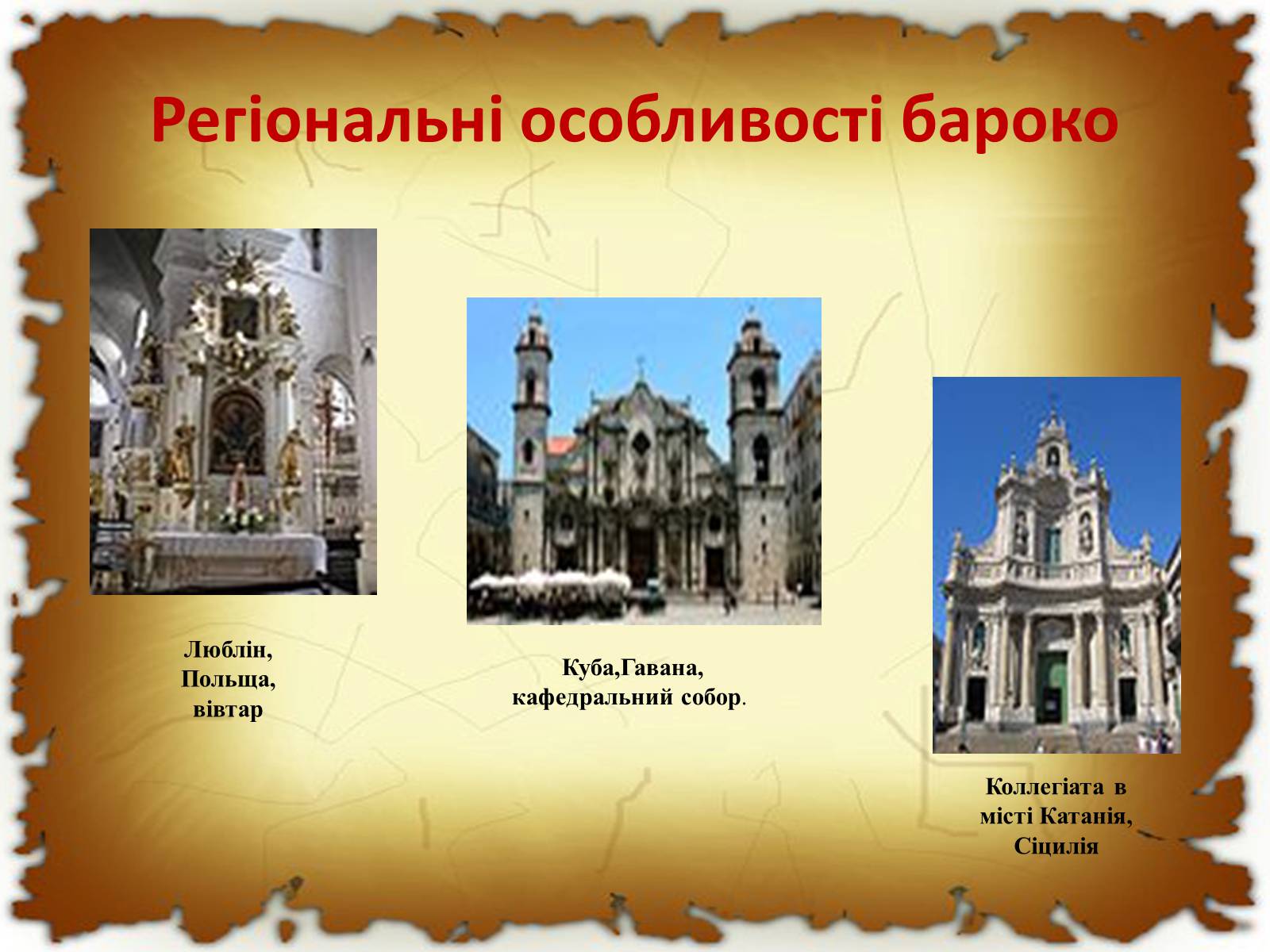 Регіональні особливості бароко

Люблін, Польща, вівтар

Куба,Гавана, кафедральний собор.

Коллегіата в місті Катанія, Сіцилія